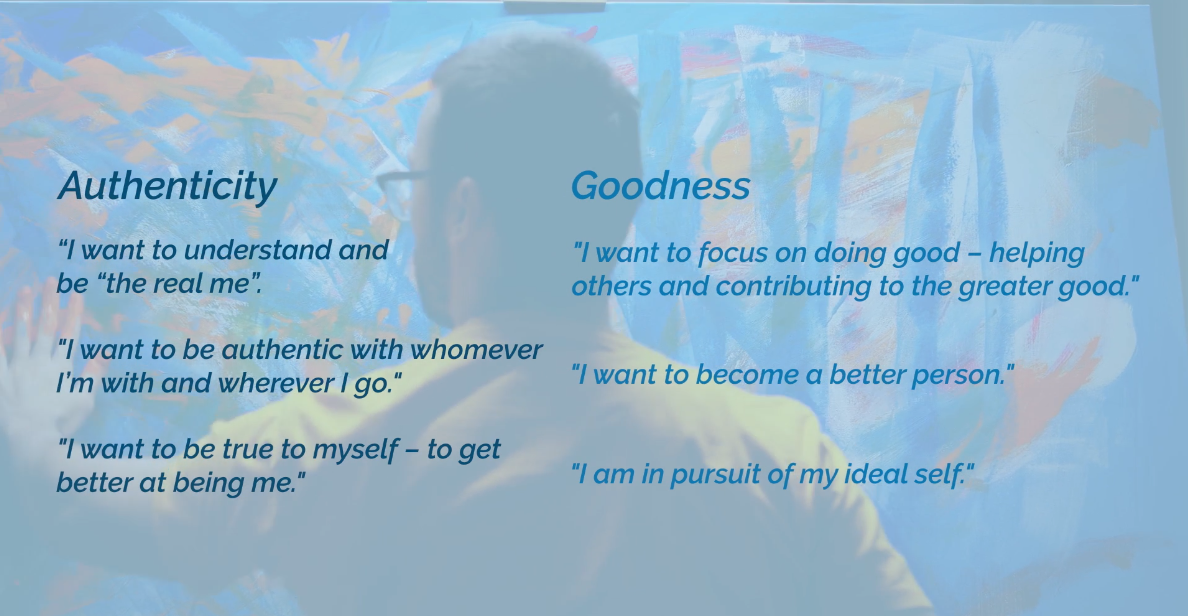 Authenticity

“I want to understand and be “the real me”.

"I want to be authentic with whomever I'm with and wherever I go."

"I want to be true to myself – to get better at being me."

Goodness

"I want to focus on doing good – helping others and contributing to the greater good."

"I want to become a better person."

"I am in pursuit of my ideal self."